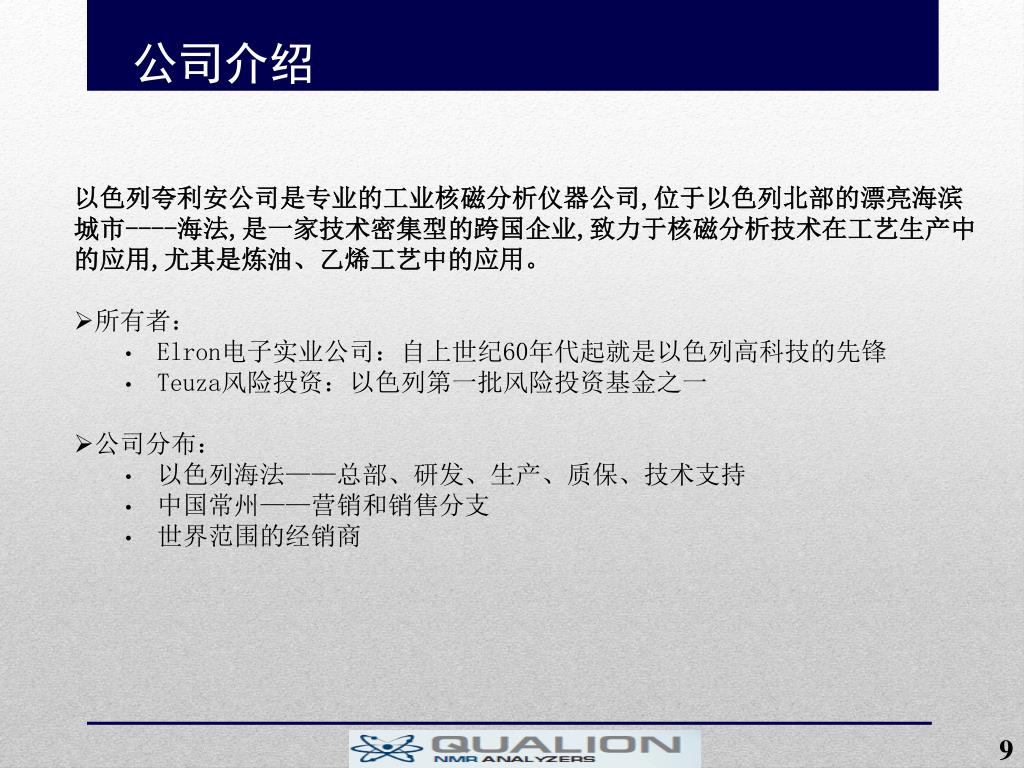 公司介绍

以色列夸利安公司是专业的工业核磁分析仪器公司,位于以色列北部的漂亮海滨城市----海法,是一家技术密集型的跨国企业,致力于核磁分析技术在工艺生产中的应用,尤其是炼油、乙烯工艺中的应用。

➢所有者：
• Elron电子实业公司：自上世纪60年代起就是以色列高科技的先锋
• Teuza风险投资：以色列第一批风险投资基金之一

➢公司分布：
• 以色列海法——总部、研发、生产、质保、技术支持
• 中国常州——营销和销售分支
• 世界范围的经销商

QUALION
NMR ANALYZERS

9